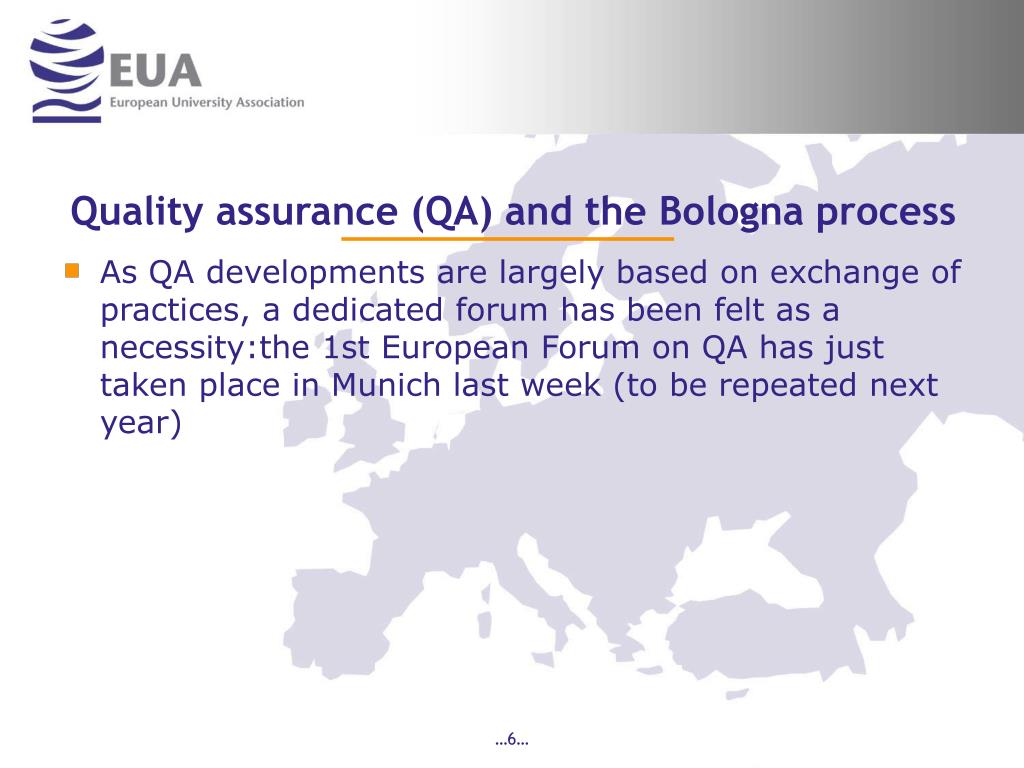 EUA
European University Association

Quality assurance (QA) and the Bologna process

As QA developments are largely based on exchange of practices, a dedicated forum has been felt as a necessity:the 1st European Forum on QA has just taken place in Munich last week (to be repeated next year)

…6…